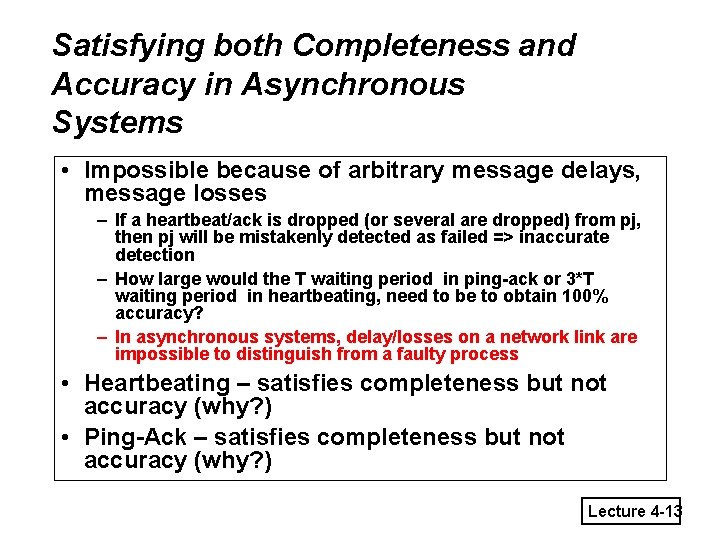 Satisfying both Completeness and Accuracy in Asynchronous Systems

• Impossible because of arbitrary message delays, message losses
– If a heartbeat/ack is dropped (or several are dropped) from pj, then pj will be mistakenly detected as failed => inaccurate detection
– How large would the T waiting period in ping-ack or 3*T waiting period in heartbeating, need to be to obtain 100% accuracy?
– In asynchronous systems, delay/losses on a network link are impossible to distinguish from a faulty process
• Heartbeating – satisfies completeness but not accuracy (why?)
• Ping-Ack – satisfies completeness but not accuracy (why?)

Lecture 4-13